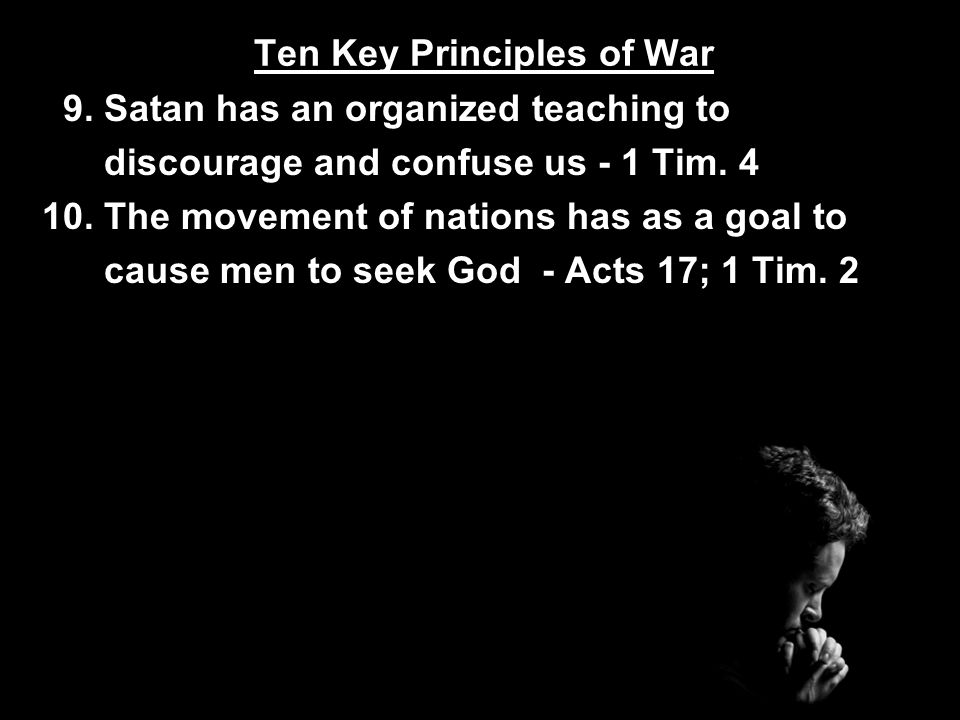 Ten Key Principles of War

9. Satan has an organized teaching to discourage and confuse us - 1 Tim. 4

10. The movement of nations has as a goal to cause men to seek God - Acts 17; 1 Tim. 2